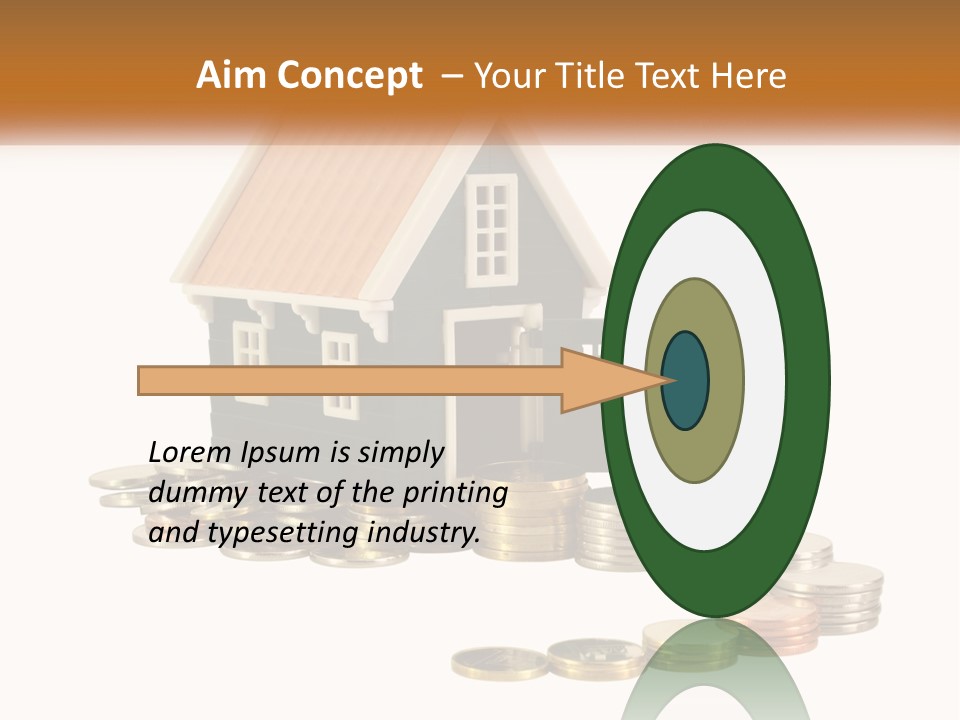 Aim Concept – Your Title Text Here

Lorem Ipsum is simply dummy text of the printing and typesetting industry.